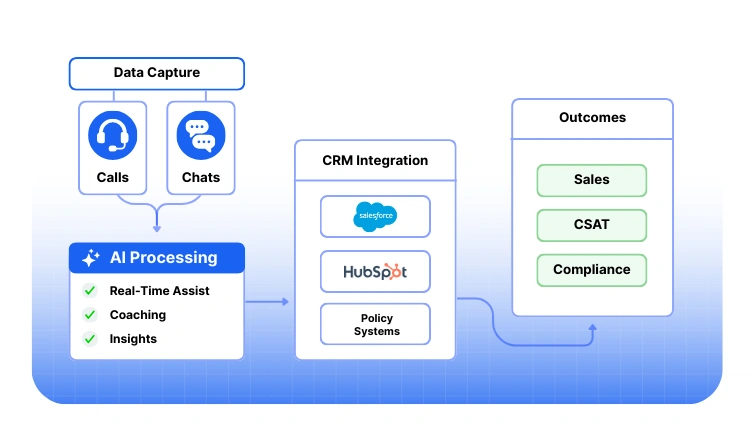 Data Capture

Calls

Chats

AI Processing

Real-Time Assist

Coaching

Insights

CRM Integration

salesforce

HubSpot

Policy Systems

Outcomes

Sales

CSAT

Compliance